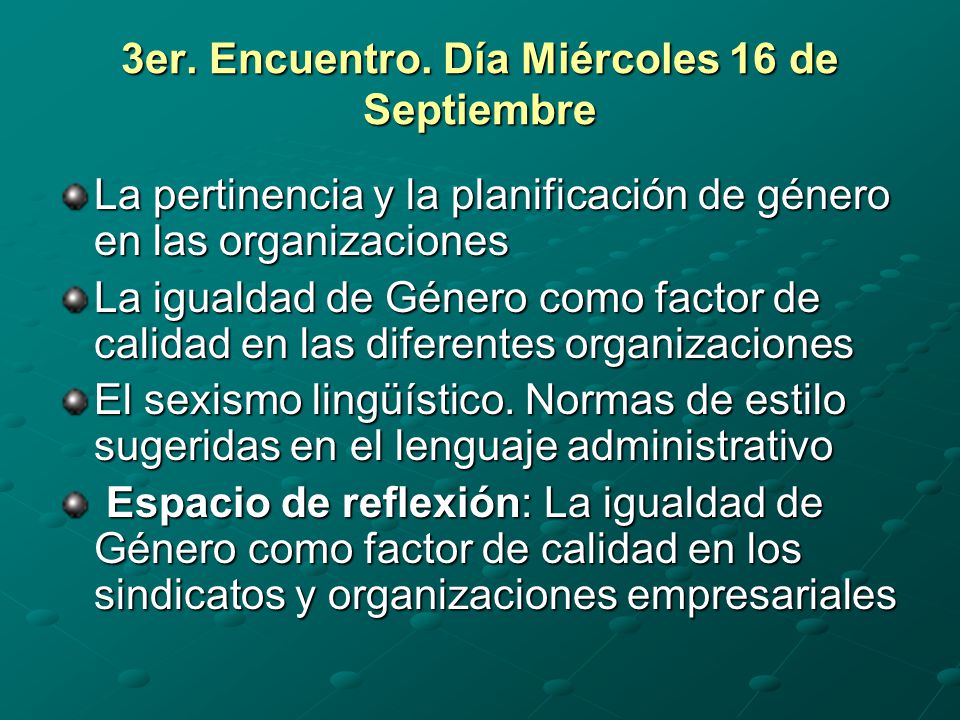 3er. Encuentro. Día Miércoles 16 de Septiembre

La pertinencia y la planificación de género en las organizaciones

La igualdad de Género como factor de calidad en las diferentes organizaciones

El sexismo lingüístico. Normas de estilo sugeridas en el lenguaje administrativo

Espacio de reflexión: La igualdad de Género como factor de calidad en los sindicatos y organizaciones empresariales